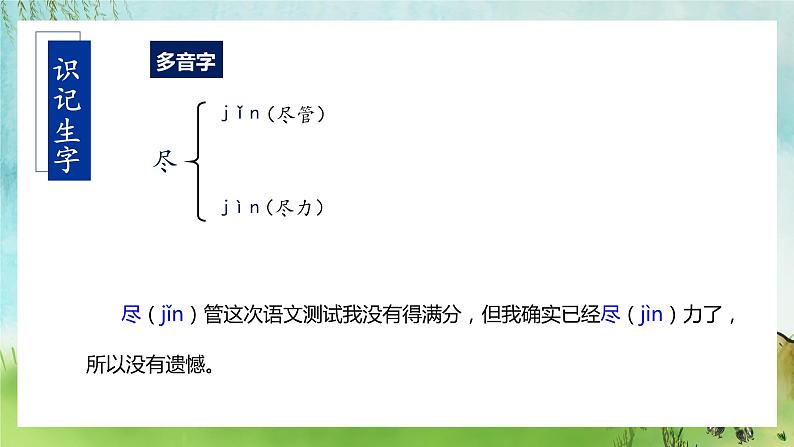 识记生字

多音字

尽

jǐn（尽管）

jìn（尽力）

尽（jǐn）管这次语文测试我没有得满分，但我确实已经尽（jìn）力了，所以没有遗憾。